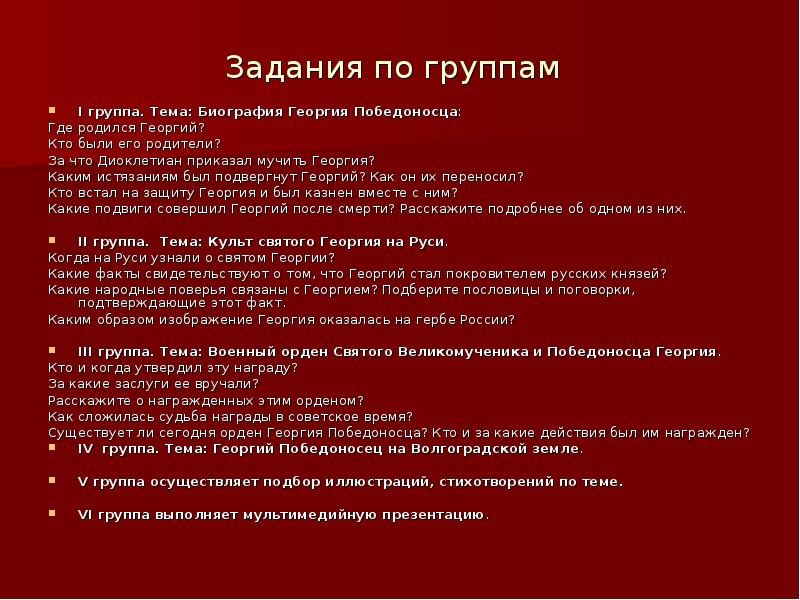 Задания по группам

I группа. Тема: Биография Георгия Победоносца:
Где родился Георгий?
Кто были его родители?
За что Диоклетиан приказал мучить Георгия?
Каким истязаниям был подвергнут Георгий? Как он их переносил?
Кто встал на защиту Георгия и был казнен вместе с ним?
Какие подвиги совершил Георгий после смерти? Расскажите подробнее об одном из них.

II группа. Тема: Культ святого Георгия на Руси.
Когда на Руси узнали о святом Георгии?
Какие факты свидетельствуют о том, что Георгий стал покровителем русских князей?
Какие народные поверья связаны с Георгием? Подберите пословицы и поговорки, подтверждающие этот факт.
Каким образом изображение Георгия оказалась на гербе России?

III группа. Тема: Военный орден Святого Великомученика и Победоносца Георгия.
Кто и когда утвердил эту награду?
За какие заслуги ее вручали?
Расскажите о награжденных этим орденом?
Как сложилась судьба награды в советское время?
Существует ли сегодня орден Георгия Победоносца? Кто и за какие действия был им награжден?

IV группа. Тема: Георгий Победоносец на Волгоградской земле.

V группа осуществляет подбор иллюстраций, стихотворений по теме.

VI группа выполняет мультимедийную презентацию.